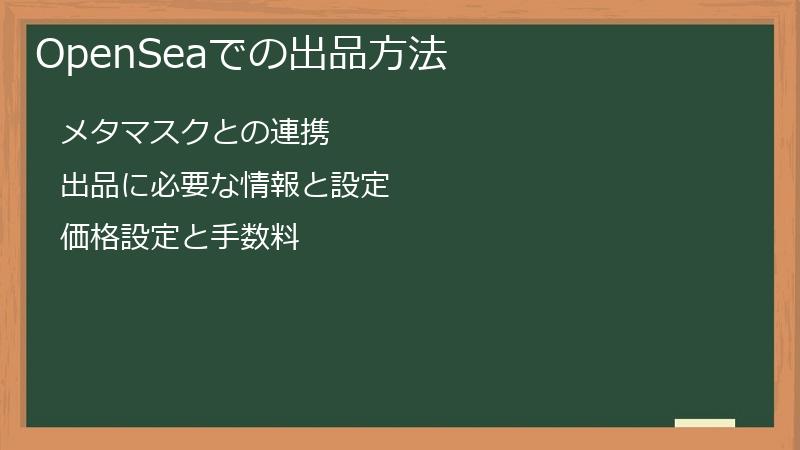 OpenSeaでの出品方法

メタマスクとの連携

出品に必要な情報と設定

価格設定と手数料